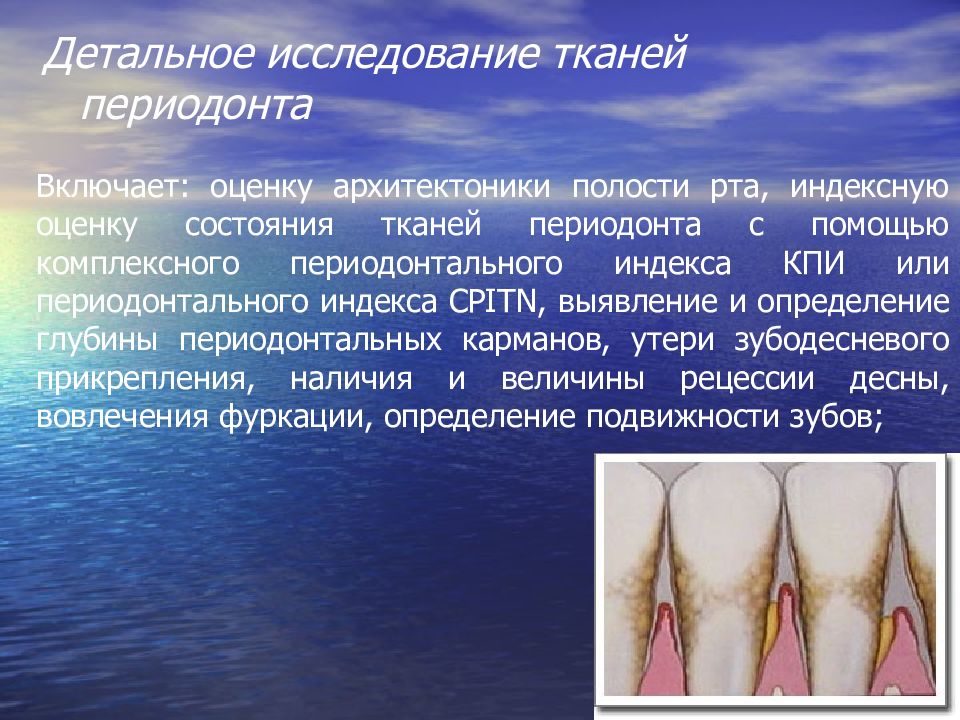 Детальное исследование тканей периодонта

Включает: оценку архитектоники полости рта, индексную оценку состояния тканей периодонта с помощью комплексного периодонтального индекса КПИ или периодонтального индекса CPITN, выявление и определение глубины периодонтальных карманов, утери зубодесневого прикрепления, наличия и величины рецессии десны, вовлечения фуркации, определение подвижности зубов;